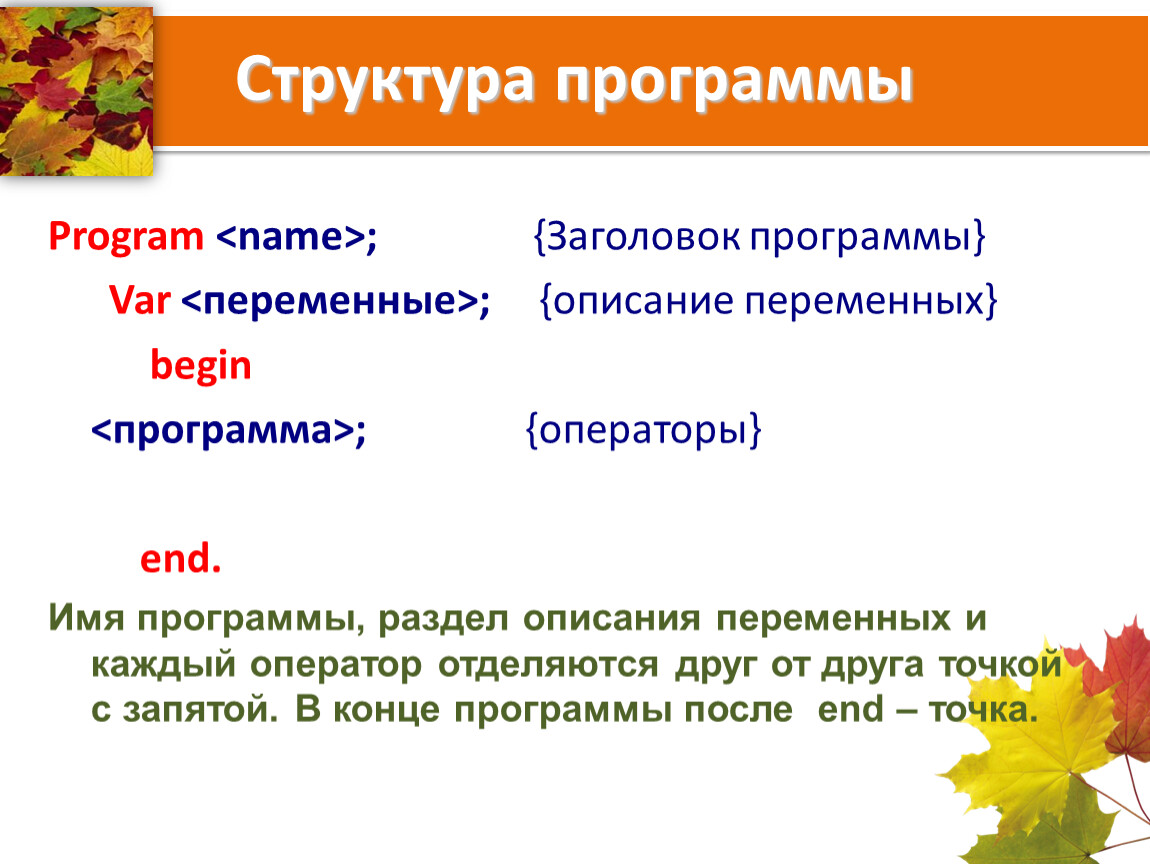 Структура программы

Program <name>; {Заголовок программы}

Var <переменные>; {описание переменных}

begin

<программа>; {операторы}

end.

Имя программы, раздел описания переменных и каждый оператор отделяются друг от друга точкой с запятой. В конце программы после end – точка.